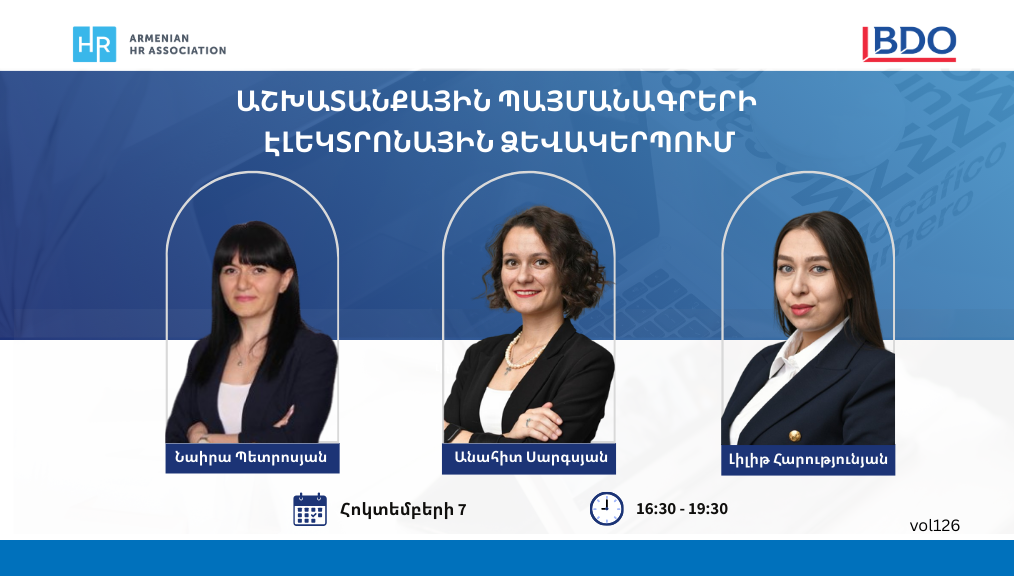 HR ARMENIAN HR ASSOCIATION

BDO

ԱՇԽԱՏԱՆՔԱՅԻՆ ՊԱՅՄԱՆԱԳՐԵՐԻ ԷԼԵԿՏՐՈՆԱՅԻՆ ՁԵՎԱԿԵՐՊՈՒՄ

Նաիրա Պետրոսյան

Անահիտ Սարգսյան

Լիլիթ Հարությունյան

Հոկտեմբերի 7

16:30 - 19:30

vol126